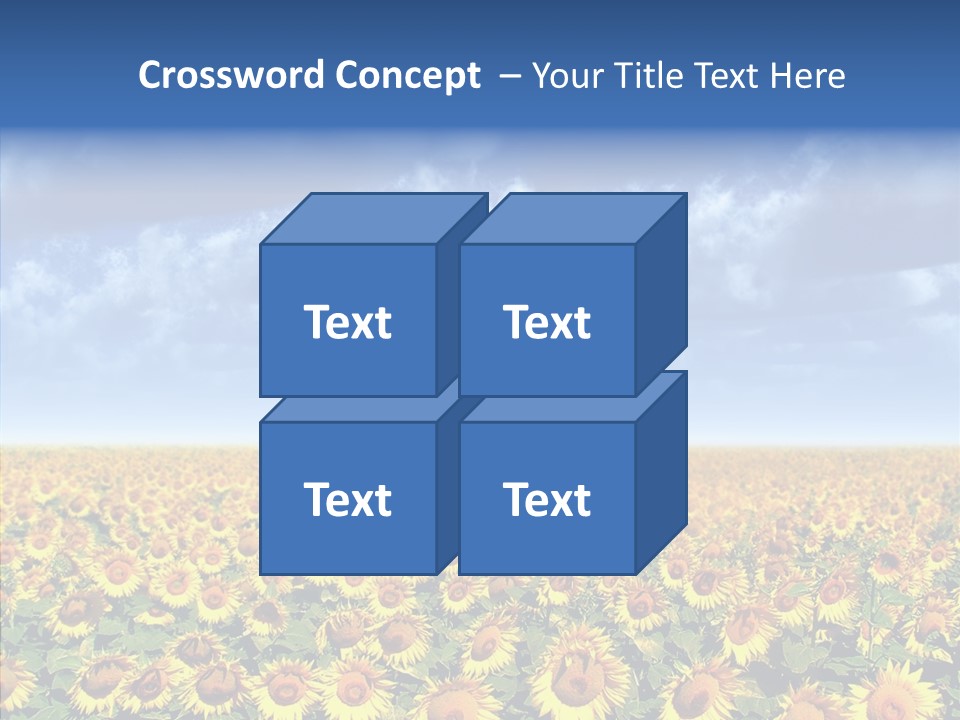 Crossword Concept – Your Title Text Here

Text

Text

Text

Text